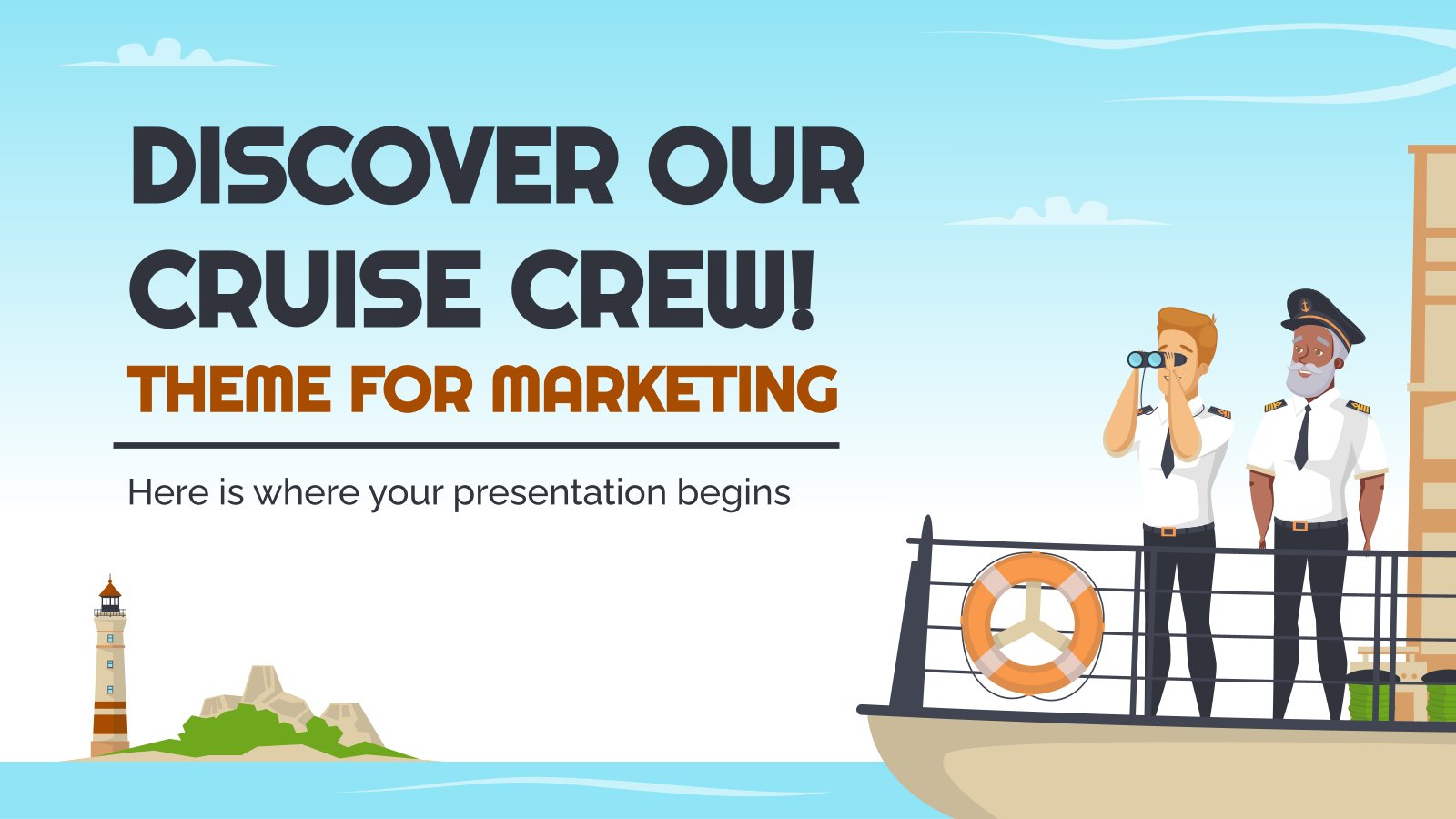 DISCOVER OUR CRUISE CREW!
THEME FOR MARKETING

Here is where your presentation begins